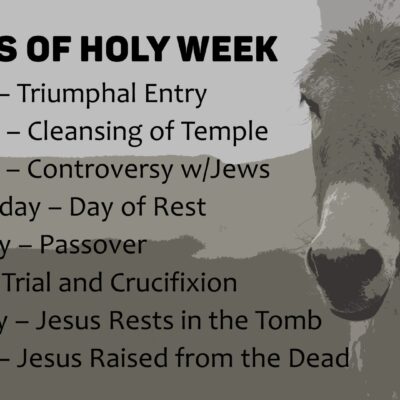 S OF HOLY WEEK

– Triumphal Entry

– Cleansing of Temple

– Controversy w/Jews

day – Day of Rest

y – Passover

Trial and Crucifixion

y – Jesus Rests in the Tomb

– Jesus Raised from the Dead